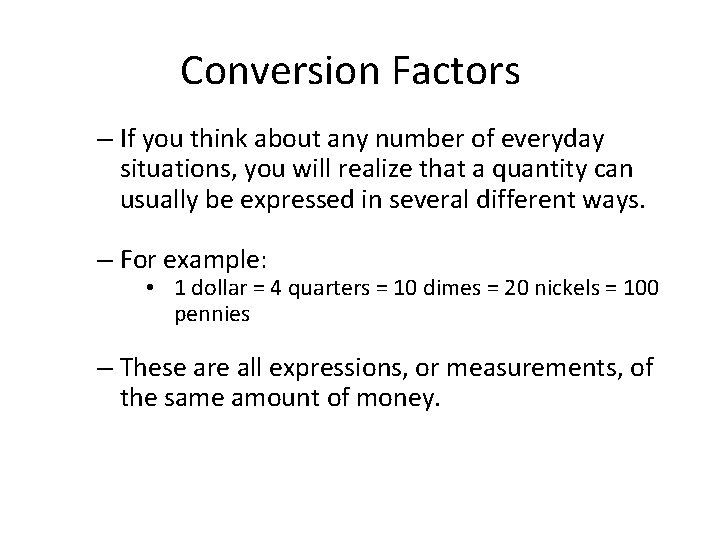 Conversion Factors

– If you think about any number of everyday situations, you will realize that a quantity can usually be expressed in several different ways.

– For example:
• 1 dollar = 4 quarters = 10 dimes = 20 nickels = 100 pennies

– These are all expressions, or measurements, of the same amount of money.